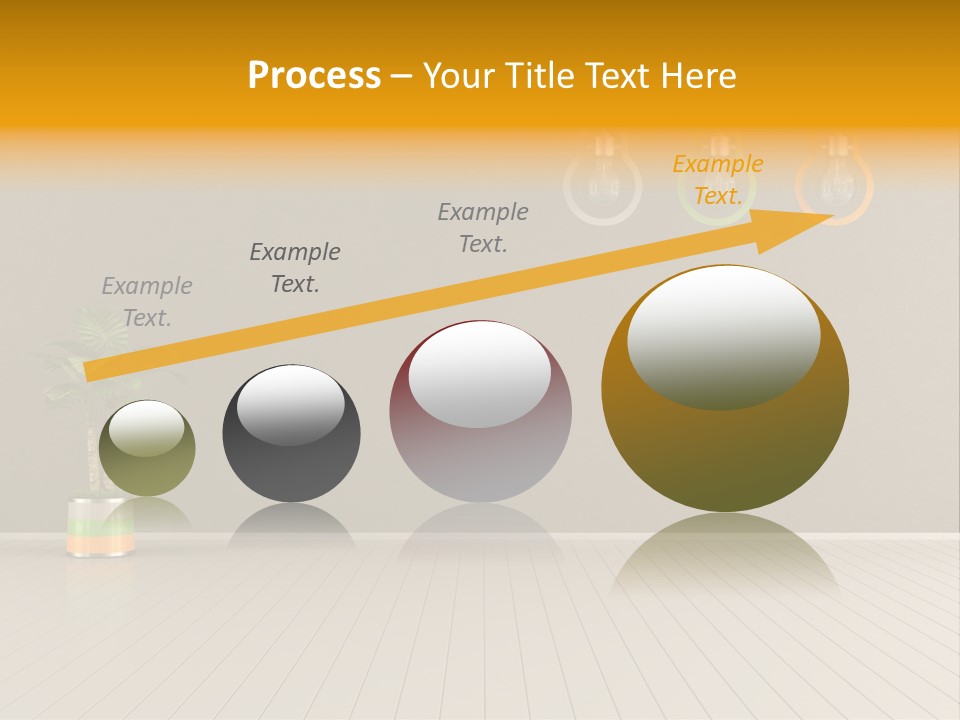 Process – Your Title Text Here

Example Text.

Example Text.

Example Text.

Example Text.